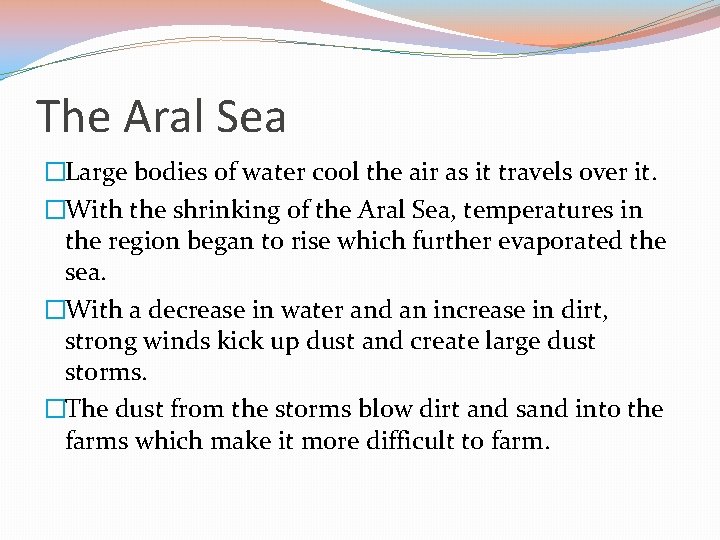 The Aral Sea

□Large bodies of water cool the air as it travels over it.

□With the shrinking of the Aral Sea, temperatures in the region began to rise which further evaporated the sea.

□With a decrease in water and an increase in dirt, strong winds kick up dust and create large dust storms.

□The dust from the storms blow dirt and sand into the farms which make it more difficult to farm.